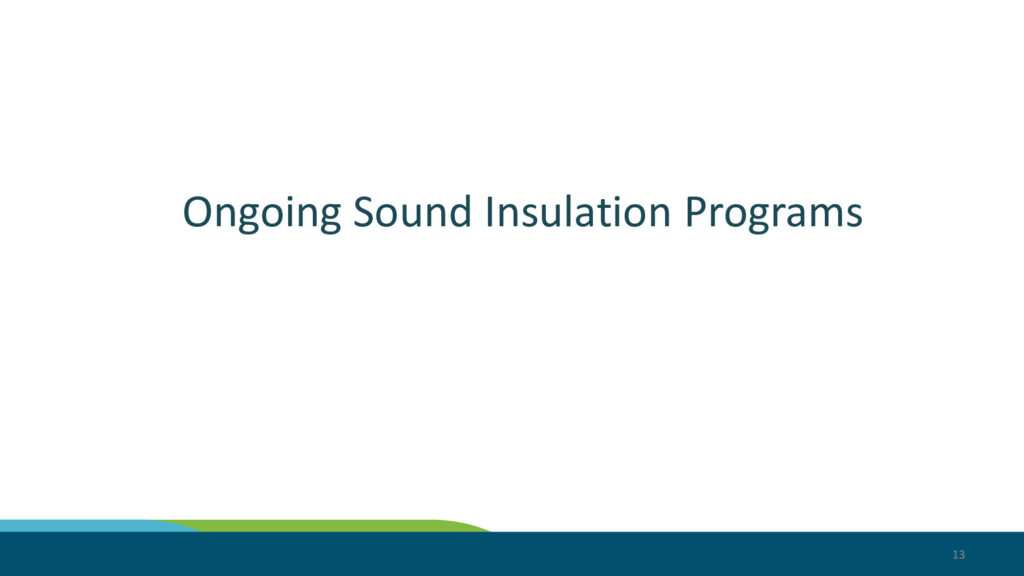 Ongoing Sound Insulation Programs

13